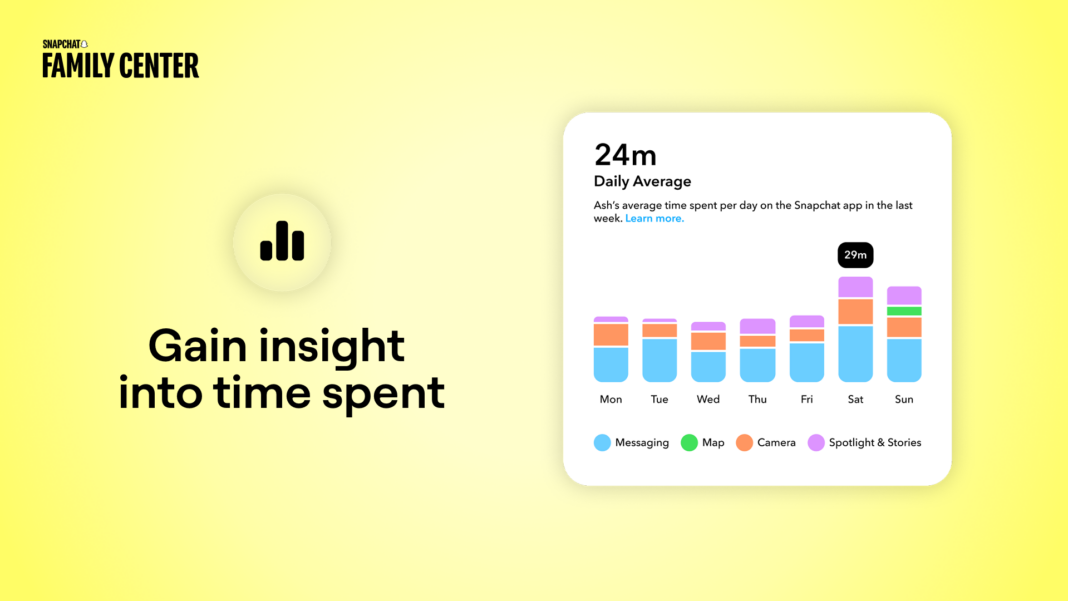 SNAPCHAT
FAMILY CENTER

Gain insight into time spent

24m
Daily Average
Ash's average time spent per day on the Snapchat app in the last week. Learn more.

29m

Mon Tue Wed Thu Fri Sat Sun

Messaging Map Camera Spotlight & Stories